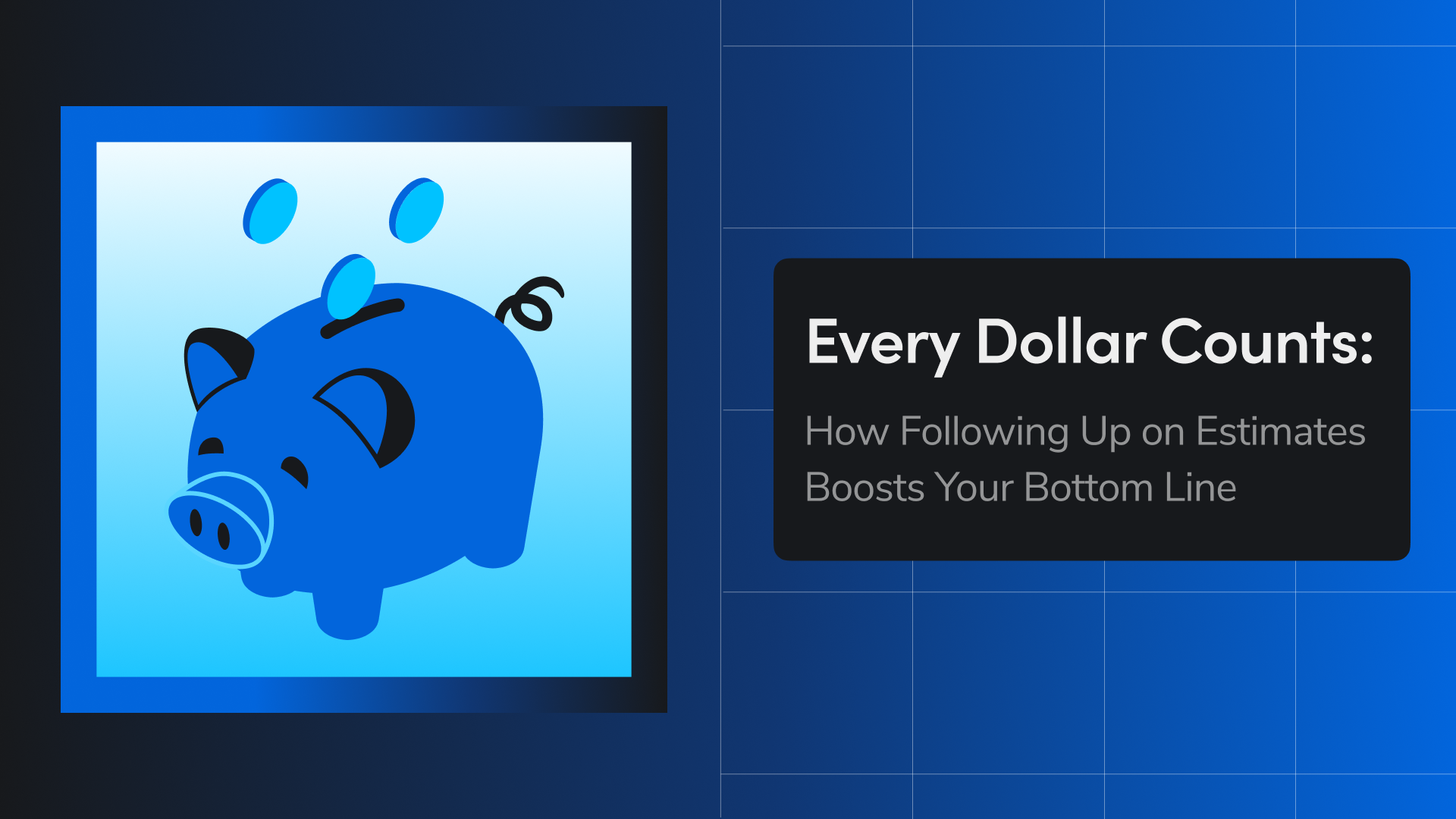 Every Dollar Counts:

How Following Up on Estimates Boosts Your Bottom Line